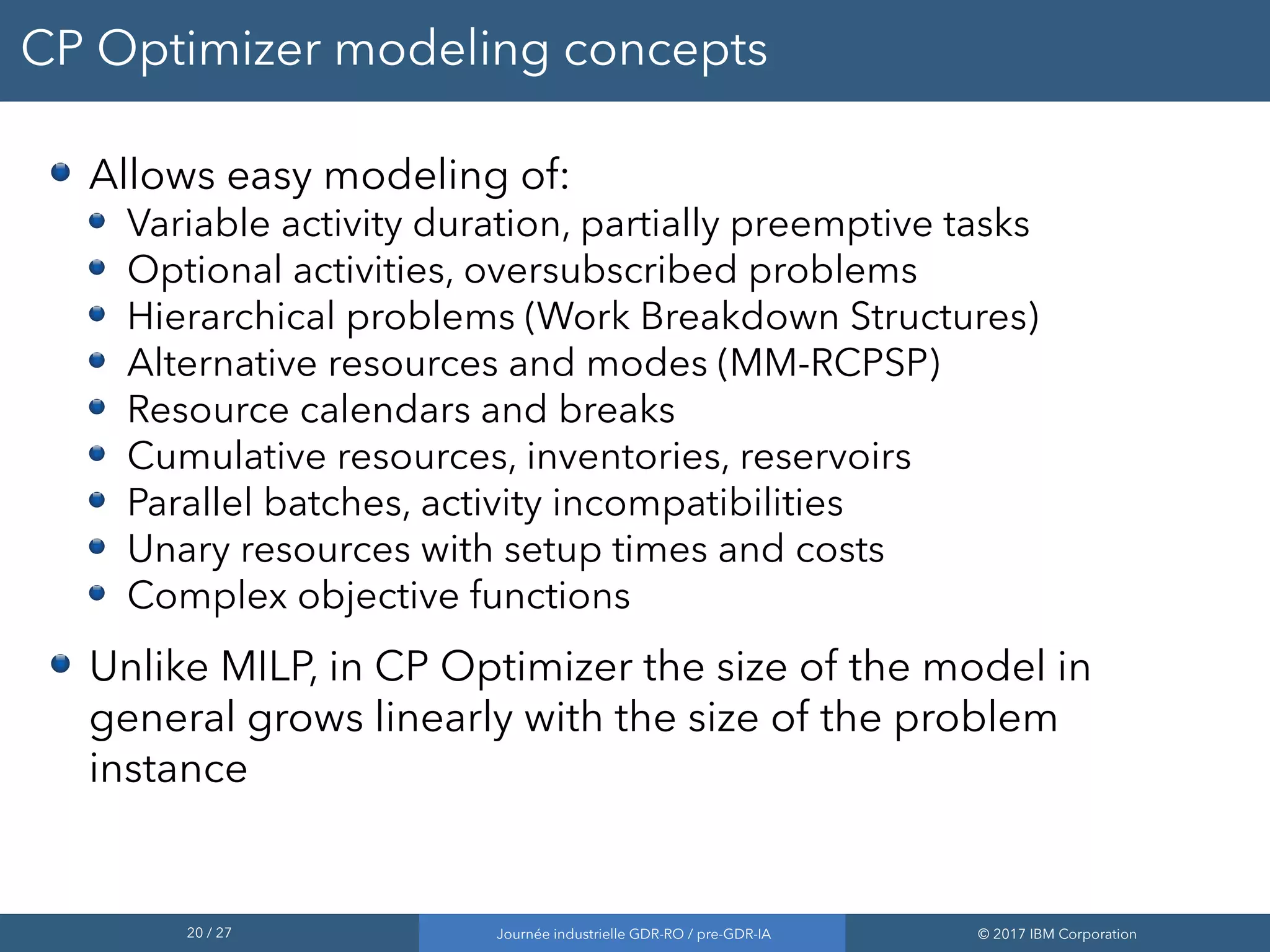 CP Optimizer modeling concepts

- Allows easy modeling of:
  - Variable activity duration, partially preemptive tasks
  - Optional activities, oversubscribed problems
  - Hierarchical problems (Work Breakdown Structures)
  - Alternative resources and modes (MM-RCPSP)
  - Resource calendars and breaks
  - Cumulative resources, inventories, reservoirs
  - Parallel batches, activity incompatibilities
  - Unary resources with setup times and costs
  - Complex objective functions
- Unlike MILP, in CP Optimizer the size of the model in general grows linearly with the size of the problem instance

20 / 27

Journée industrielle GDR-RO / pre-GDR-IA

© 2017 IBM Corporation